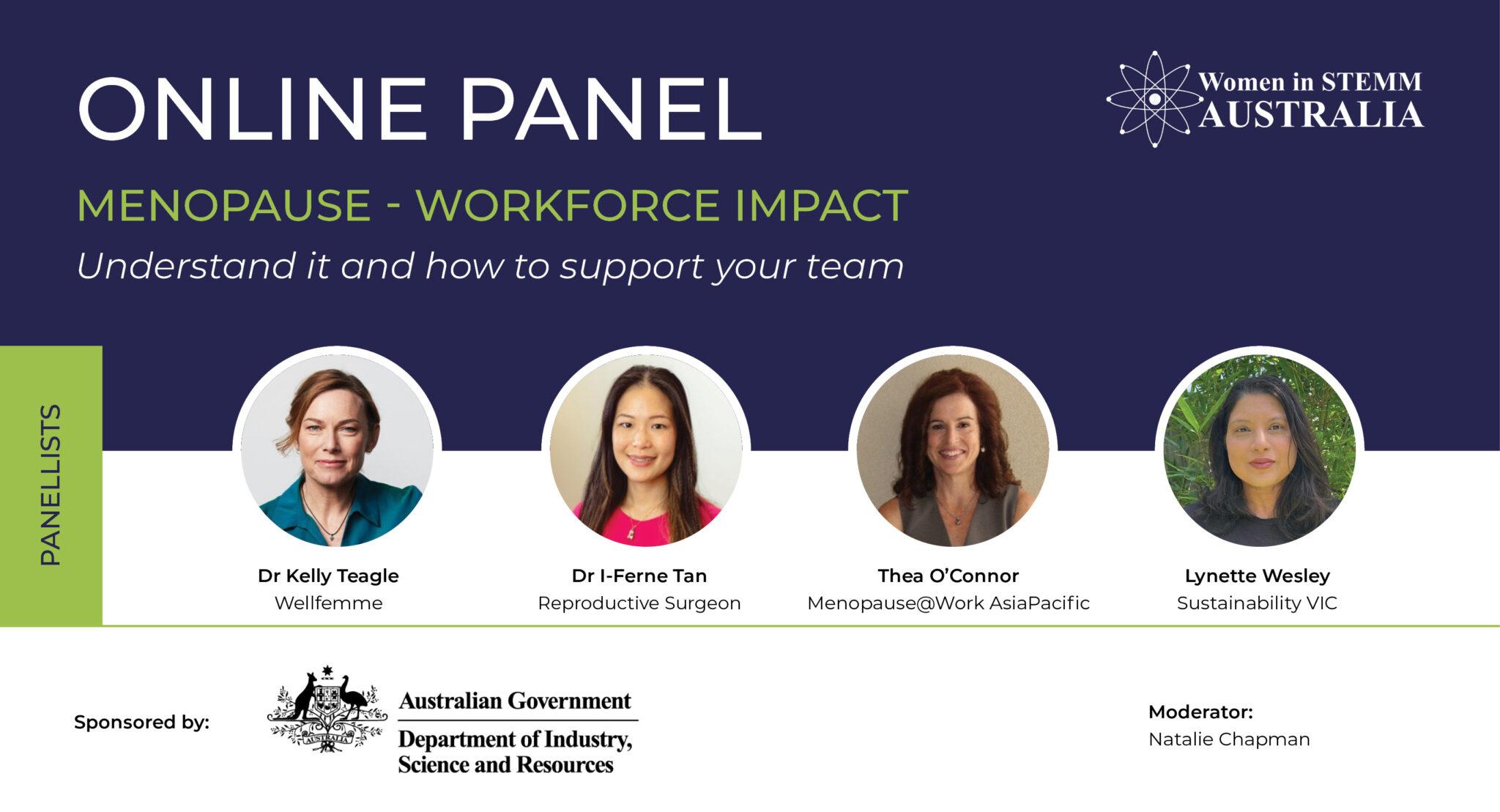 ONLINE PANEL

Women in STEMM AUSTRALIA

MENOPAUSE - WORKFORCE IMPACT

Understand it and how to support your team

PANELLISTS

Dr Kelly Teagle
Wellfemme

Dr I-Ferne Tan
Reproductive Surgeon

Thea O'Connor
Menopause@Work AsiaPacific

Lynette Wesley
Sustainability VIC

Sponsored by:

AUSTRALIA

Australian Government
Department of Industry, Science and Resources

Moderator:
Natalie Chapman